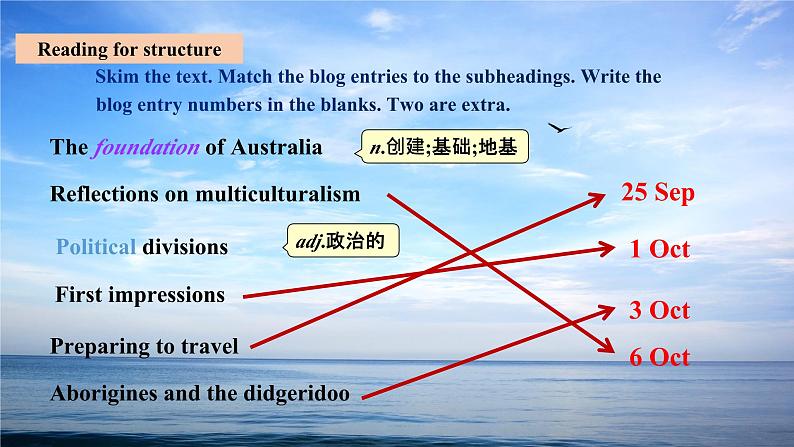 Reading for structure

Skim the text. Match the blog entries to the subheadings. Write the blog entry numbers in the blanks. Two are extra.

The foundation of Australia

n.创建;基础;地基

Reflections on multiculturalism

Political divisions

adj.政治的

First impressions

Preparing to travel

Aborigines and the didgeridoo

25 Sep

1 Oct

3 Oct

6 Oct